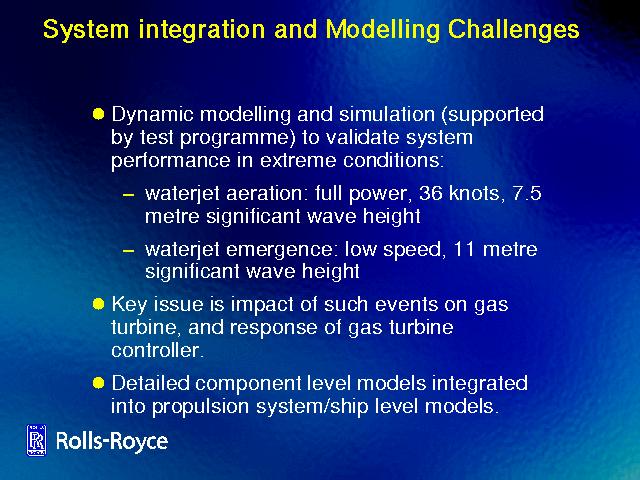 System integration and Modelling Challenges

● Dynamic modelling and simulation (supported by test programme) to validate system performance in extreme conditions:

– waterjet aeration: full power, 36 knots, 7.5 metre significant wave height

– waterjet emergence: low speed, 11 metre significant wave height

● Key issue is impact of such events on gas turbine, and response of gas turbine controller.

● Detailed component level models integrated into propulsion system/ship level models.

RR Rolls-Royce